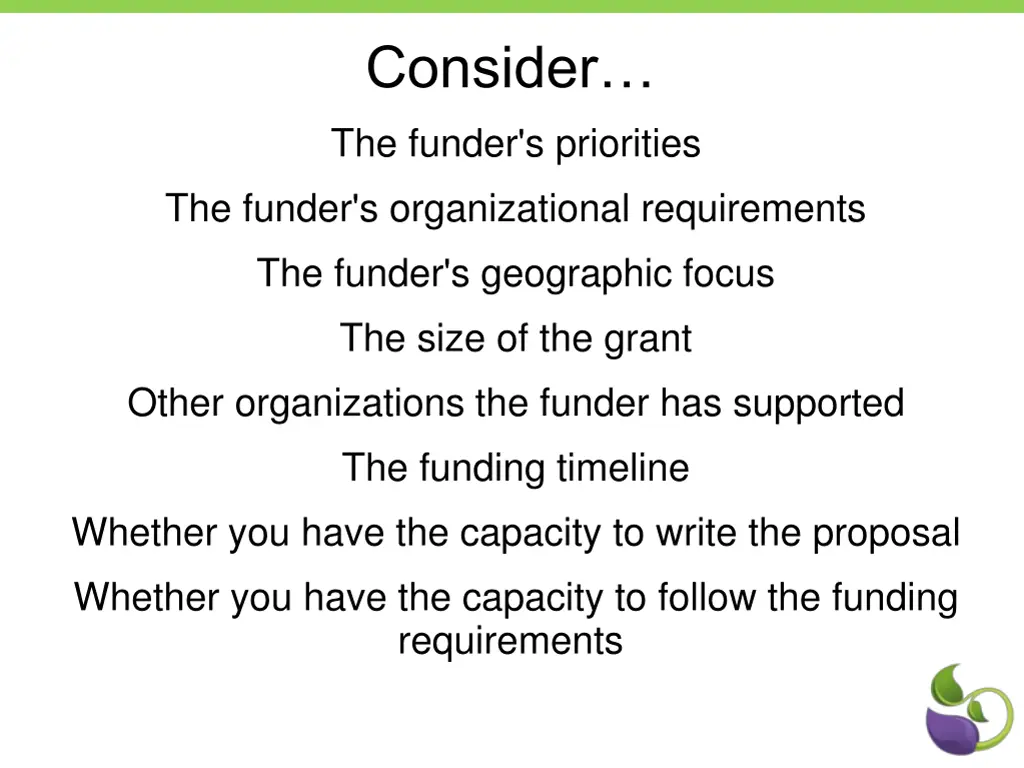 Consider…

The funder's priorities

The funder's organizational requirements

The funder's geographic focus

The size of the grant

Other organizations the funder has supported

The funding timeline

Whether you have the capacity to write the proposal

Whether you have the capacity to follow the funding requirements